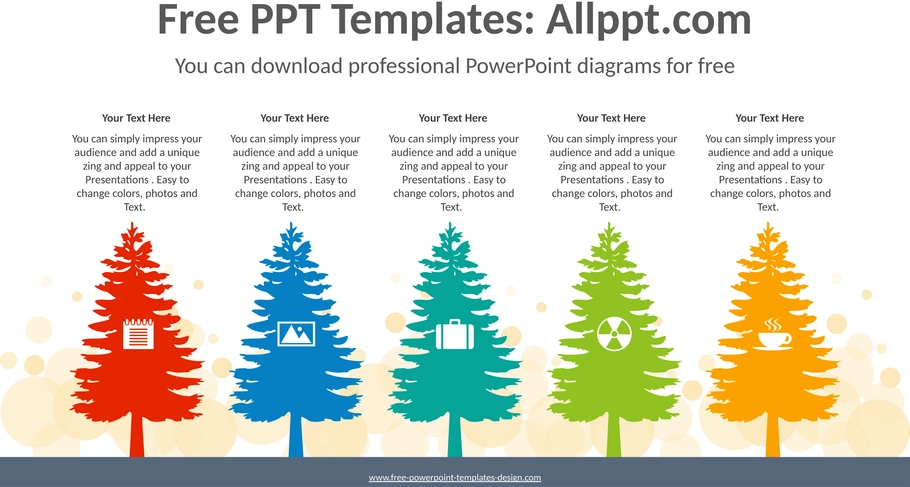 Free PPT Templates: Allppt.com

You can download professional PowerPoint diagrams for free

Your Text Here

You can simply impress your audience and add a unique zing and appeal to your Presentations . Easy to change colors, photos and Text.

Your Text Here

You can simply impress your audience and add a unique zing and appeal to your Presentations . Easy to change colors, photos and Text.

Your Text Here

You can simply impress your audience and add a unique zing and appeal to your Presentations . Easy to change colors, photos and Text.

Your Text Here

You can simply impress your audience and add a unique zing and appeal to your Presentations . Easy to change colors, photos and Text.

Your Text Here

You can simply impress your audience and add a unique zing and appeal to your Presentations . Easy to change colors, photos and Text.

www.free-powerpoint-templates-design.com